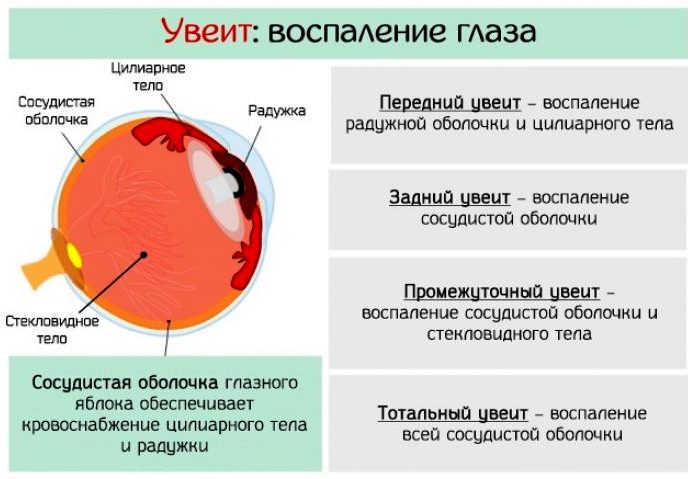 Увеит: воспаление глаза

Цилиарное тело

Сосудистая оболочка

Радужка

Стекловидное тело

Сосудистая оболочка глазного яблока обеспечивает кровоснабжение цилиарного тела и радужки

Передний увеит – воспаление радужной оболочки и цилиарного тела

Задний увеит – воспаление сосудистой оболочки

Промежуточный увеит – воспаление сосудистой оболочки и стекловидного тела

Тотальный увеит – воспаление всей сосудистой оболочки